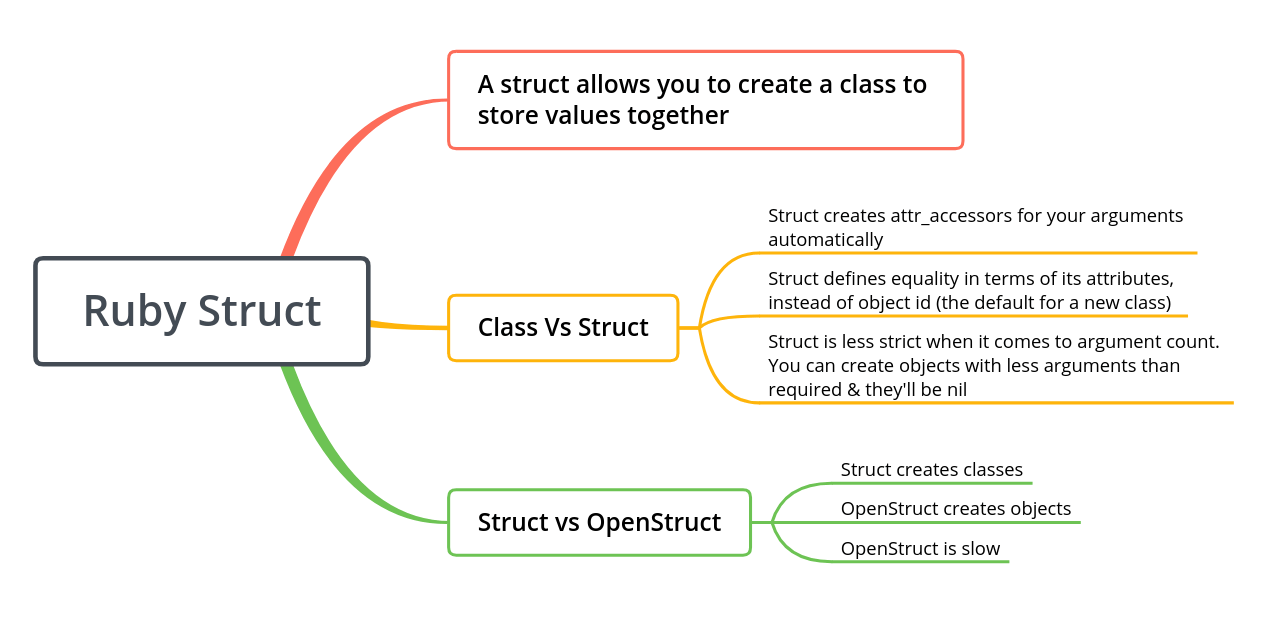 Ruby Struct

A struct allows you to create a class to store values together

Class Vs Struct

Struct creates attr_accessors for your arguments automatically

Struct defines equality in terms of its attributes, instead of object id (the default for a new class)

Struct is less strict when it comes to argument count. You can create objects with less arguments than required & they'll be nil

Struct vs OpenStruct

Struct creates classes

OpenStruct creates objects

OpenStruct is slow